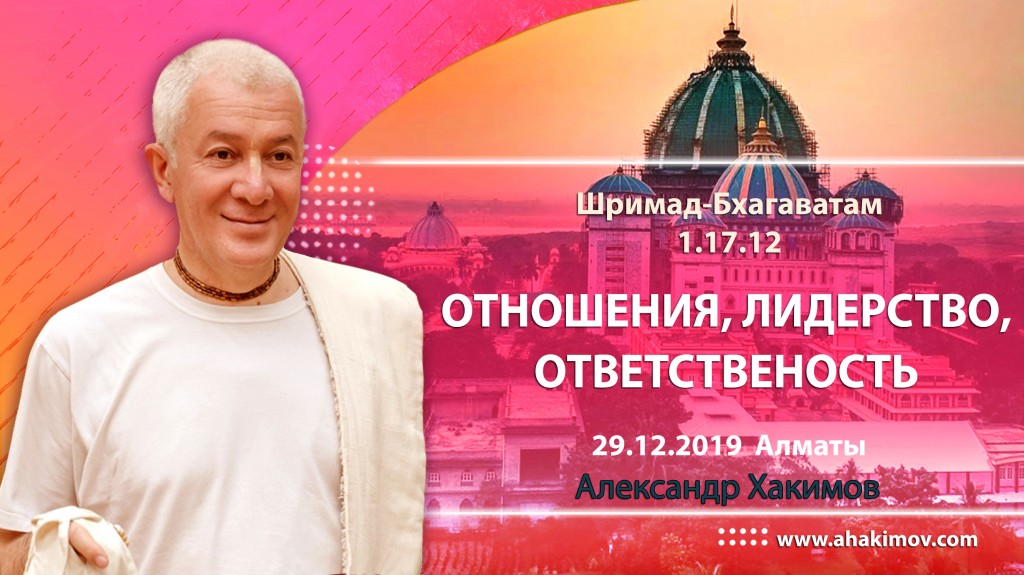 Шримад-Бхагаватам
1.17.12

ОТНОШЕНИЯ, ЛИДЕРСТВО, ОТВЕТСТВЕНОСТЬ

29.12.2019 Алматы

Александр Хакимов

www.ahakimov.com